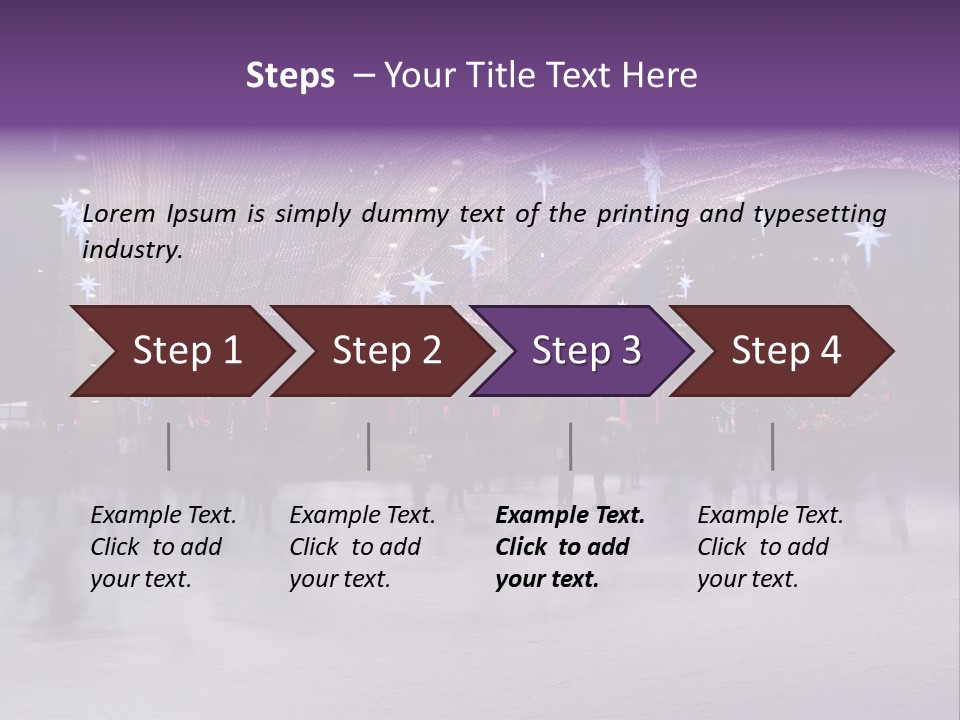 Steps – Your Title Text Here

Lorem Ipsum is simply dummy text of the printing and typesetting industry.

Step 1

Step 2

Step 3

Step 4

Example Text. Click to add your text.

Example Text. Click to add your text.

Example Text. Click to add your text.

Example Text. Click to add your text.